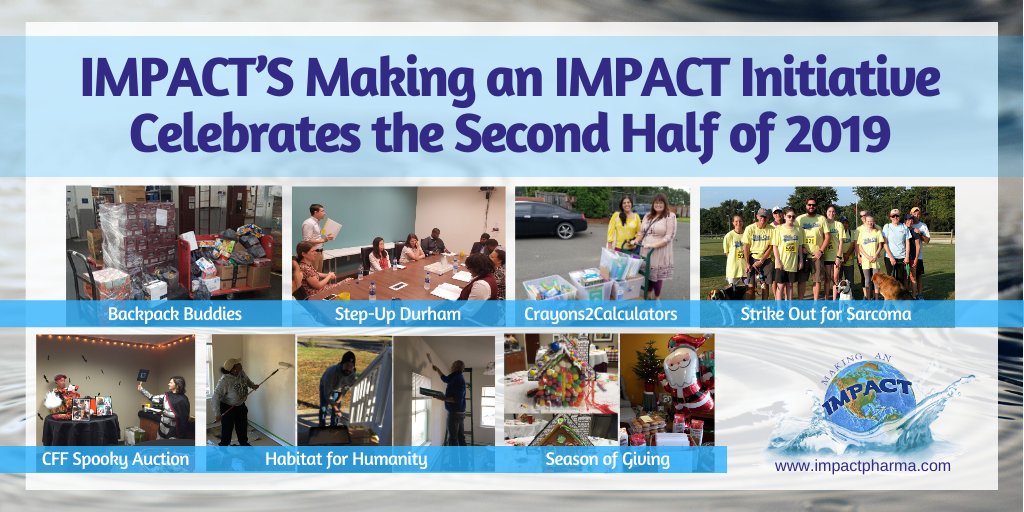 IMPACT'S Making an IMPACT Initiative Celebrates the Second Half of 2019

Backpack Buddies

Step-Up Durham

Crayons2Calculators

Strike Out for Sarcoma

CFF Spooky Auction

Habitat for Humanity

Season of Giving

MAKING AN IMPACT

www.impactpharma.com